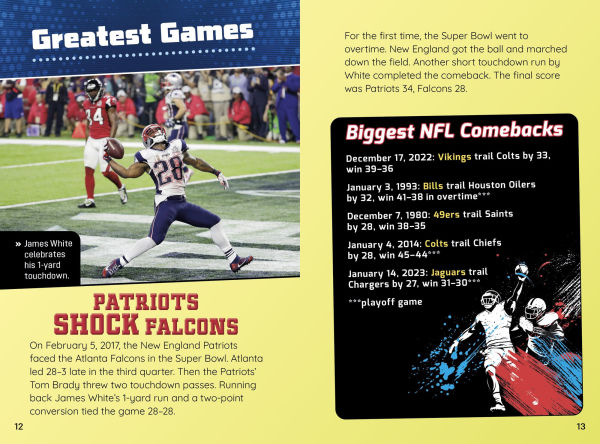 Greatest Games

» James White celebrates his 1-yard touchdown.

PATRIOTS SHOCK FALCONS

On February 5, 2017, the New England Patriots faced the Atlanta Falcons in the Super Bowl. Atlanta led 28–3 late in the third quarter. Then the Patriots' Tom Brady threw two touchdown passes. Running back James White's 1-yard run and a two-point conversion tied the game 28–28.

12

For the first time, the Super Bowl went to overtime. New England got the ball and marched down the field. Another short touchdown run by White completed the comeback. The final score was Patriots 34, Falcons 28.

Biggest NFL Comebacks

December 17, 2022: Vikings trail Colts by 33, win 39–36

January 3, 1993: Bills trail Houston Oilers by 32, win 41–38 in overtime***

December 7, 1980: 49ers trail Saints by 28, win 38–35

January 4, 2014: Colts trail Chiefs by 28, win 45–44***

January 14, 2023: Jaguars trail Chargers by 27, win 31–30***

***playoff game

13